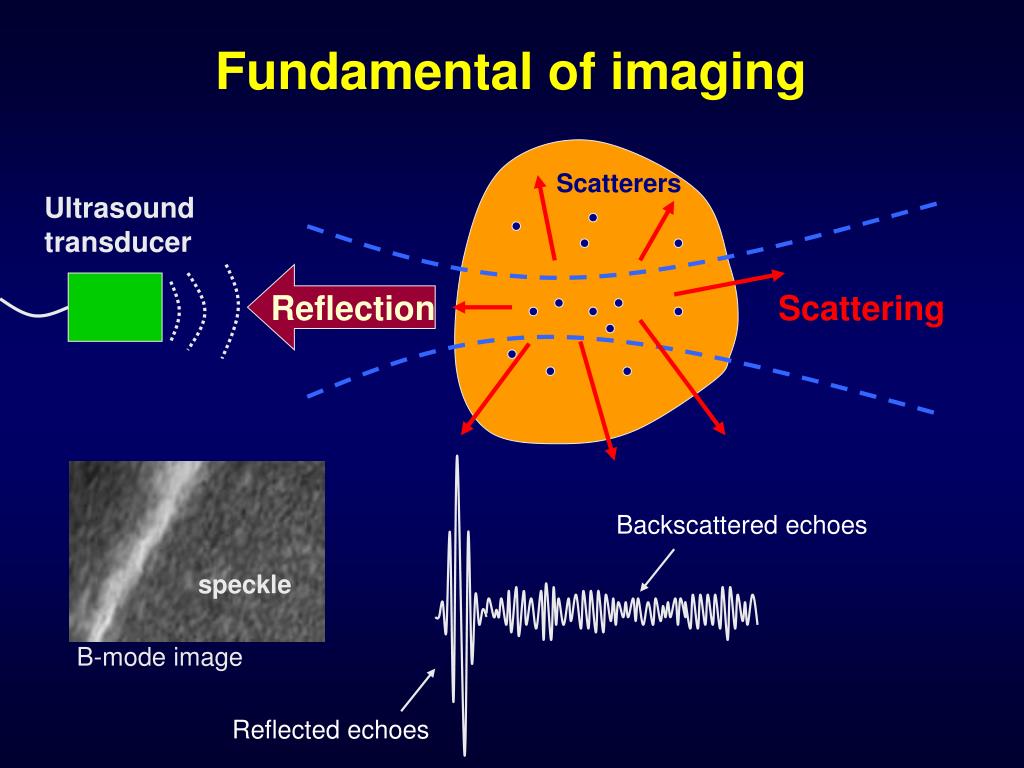 Fundamental of imaging

Ultrasound transducer

Reflection

Scatterers

Scattering

speckle

B-mode image

Backscattered echoes

Reflected echoes